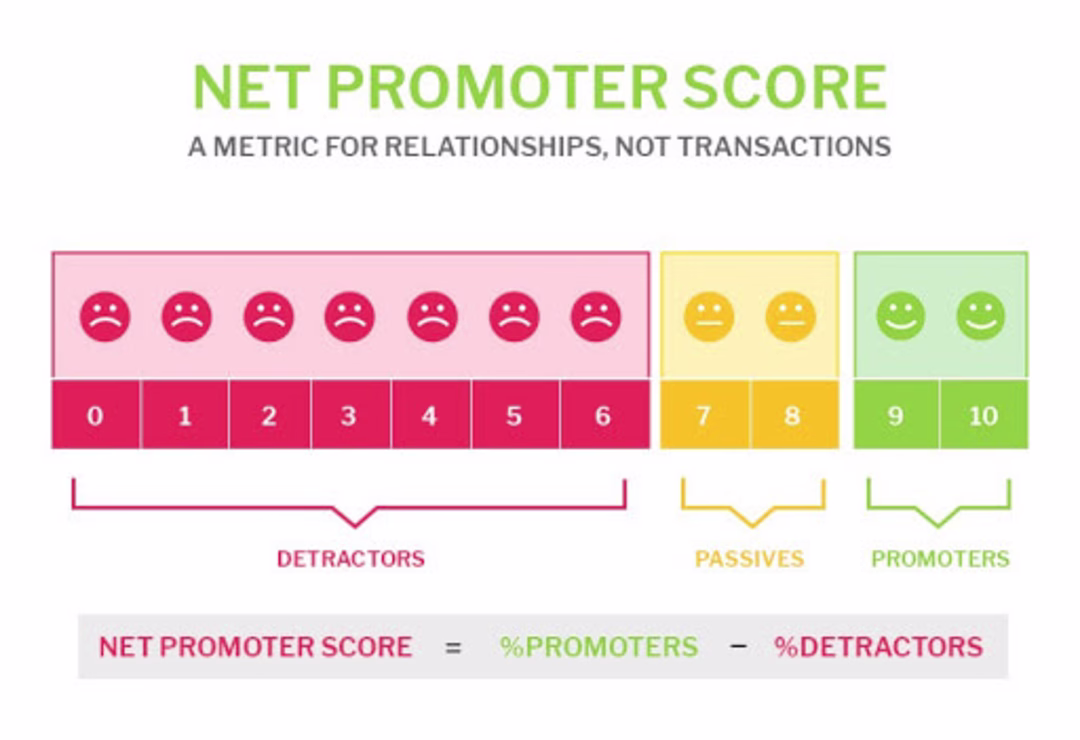 NET PROMOTER SCORE

A METRIC FOR RELATIONSHIPS, NOT TRANSACTIONS

0 1 2 3 4 5 6 7 8 9 10

DETRACTORS

PASSIVES

PROMOTERS

NET PROMOTER SCORE = %PROMOTERS − %DETRACTORS